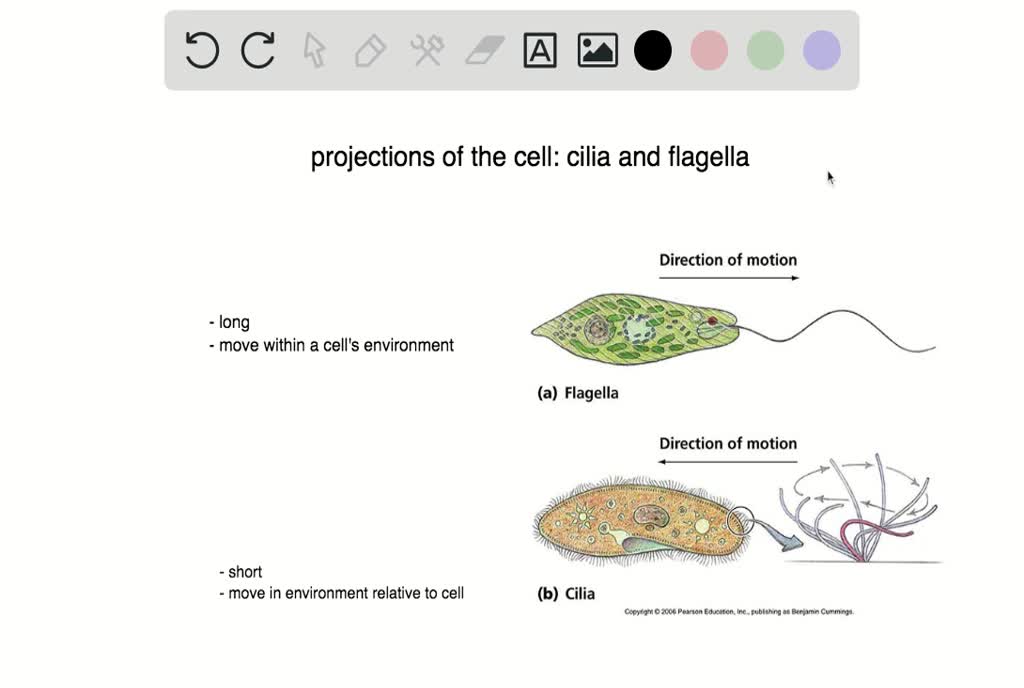 projections of the cell: cilia and flagella

- long
- move within a cell's environment

Direction of motion

(a) Flagella

Direction of motion

- short
- move in environment relative to cell

(b) Cilia

Copyright © 2006 Pearson Education, Inc., publishing as Benjamin Cummings.